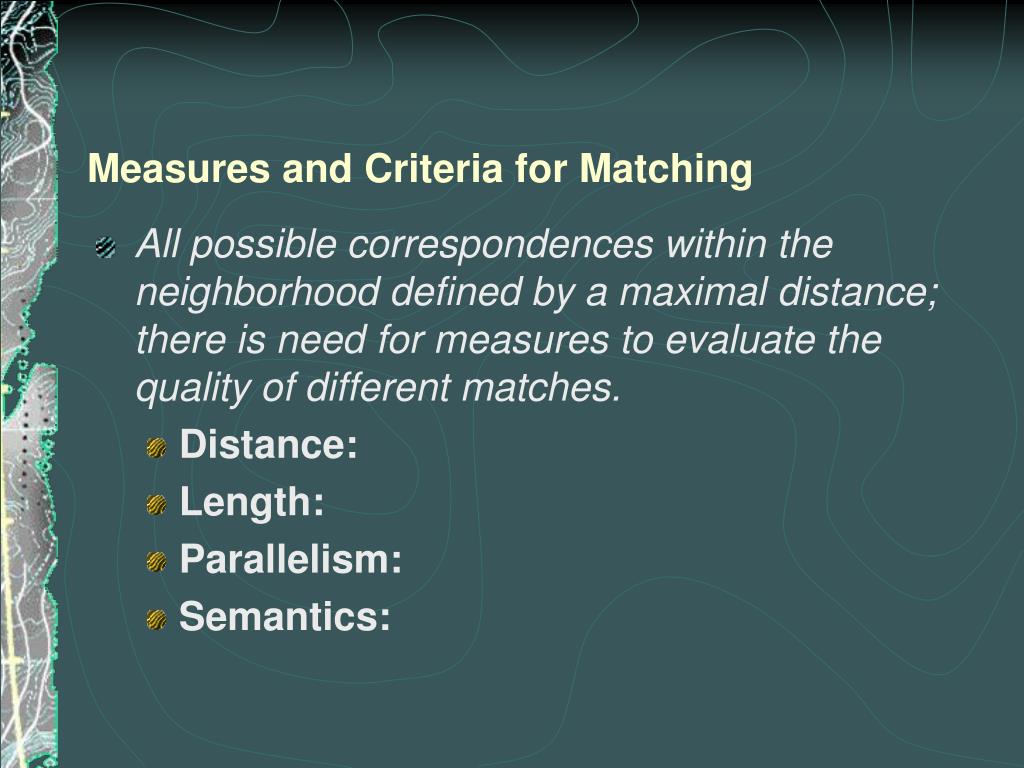 Measures and Criteria for Matching

All possible correspondences within the neighborhood defined by a maximal distance; there is need for measures to evaluate the quality of different matches.

Distance:

Length:

Parallelism:

Semantics: